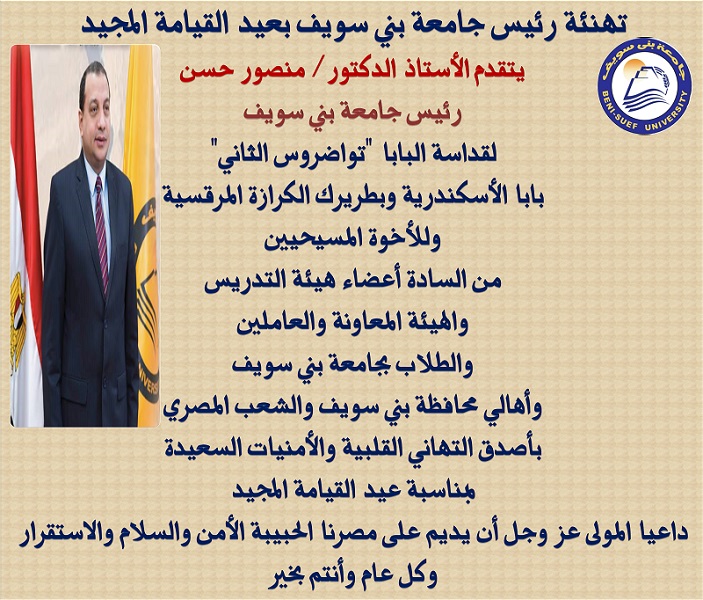 تهنئة رئيس جامعة بني سويف بعيد القيامة المجيد

جامعة بني سويف
BENI-SUEF UNIVERSITY

يتقدم الأستاذ الدكتور / منصور حسن

رئيس جامعة بني سويف

لقداسة البابا "تواضروس الثاني"

بابا الأسكندرية وبطريرك الكرازة المرقسية

وللأخوة المسيحيين

من السادة أعضاء هيئة التدريس

والهيئة المعاونة والعاملين

والطلاب بجامعة بني سويف

وأهالي محافظة بني سويف والشعب المصري

بأصدق التهاني القلبية والأمنيات السعيدة

بمناسبة عيد القيامة المجيد

داعيا المولى عز وجل أن يديم على مصرنا الحبيبة الأمن والسلام والاستقرار

وكل عام وأنتم بخير